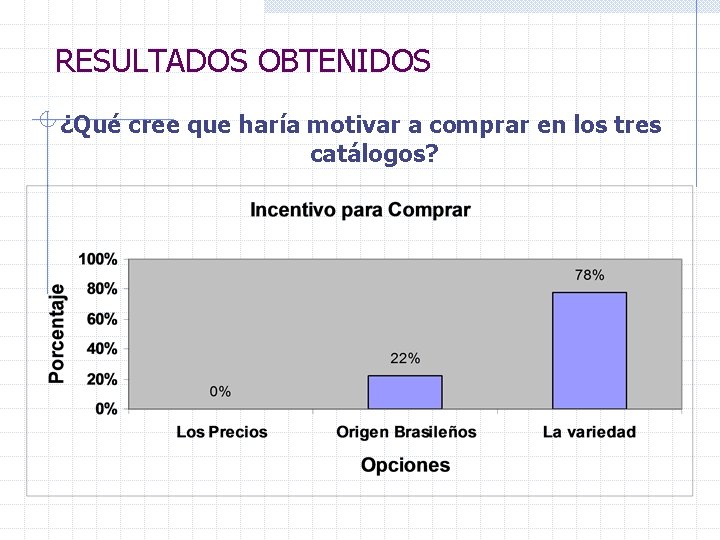 RESULTADOS OBTENIDOS

¿Qué cree que haría motivar a comprar en los tres catálogos?

Incentivo para Comprar

Porcentaje

100%
80%
60%
40%
20%
0%

0%
22%
78%

Los Precios
Origen Brasileños
La variedad

Opciones